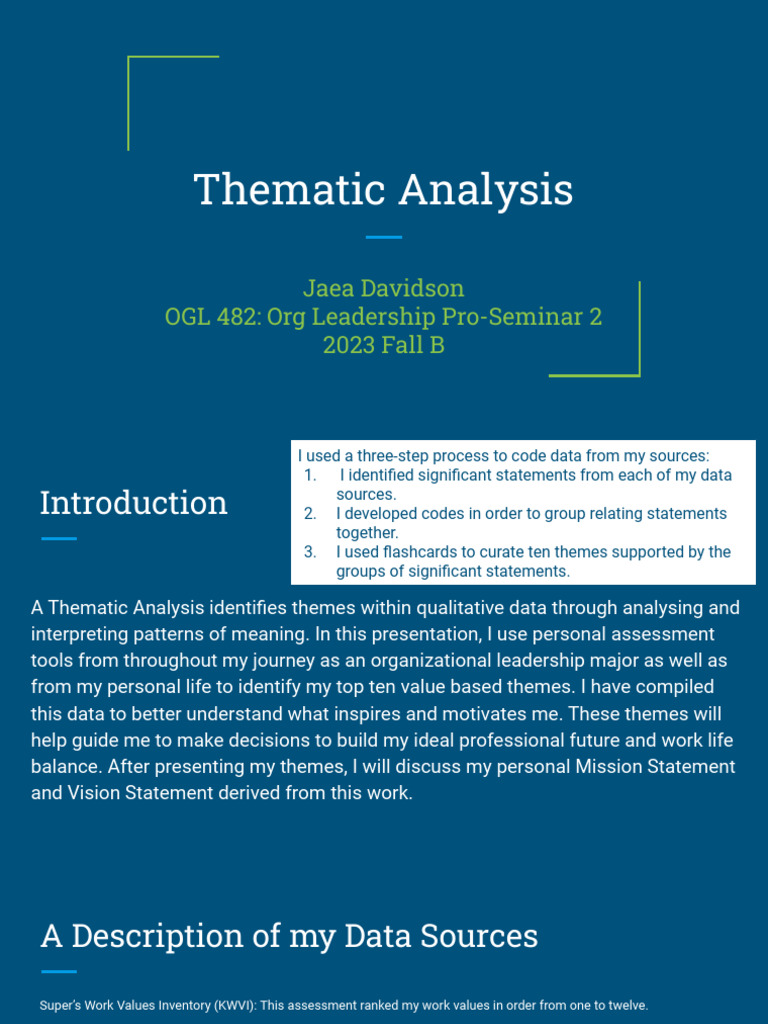 Thematic Analysis

Jaea Davidson
OGL 482: Org Leadership Pro-Seminar 2
2023 Fall B

Introduction

I used a three-step process to code data from my sources:
1. I identified significant statements from each of my data sources.
2. I developed codes in order to group relating statements together.
3. I used flashcards to curate ten themes supported by the groups of significant statements.

A Thematic Analysis identifies themes within qualitative data through analysing and interpreting patterns of meaning. In this presentation, I use personal assessment tools from throughout my journey as an organizational leadership major as well as from my personal life to identify my top ten value based themes. I have compiled this data to better understand what inspires and motivates me. These themes will help guide me to make decisions to build my ideal professional future and work life balance. After presenting my themes, I will discuss my personal Mission Statement and Vision Statement derived from this work.

A Description of my Data Sources

Super's Work Values Inventory (KWVI): This assessment ranked my work values in order from one to twelve.